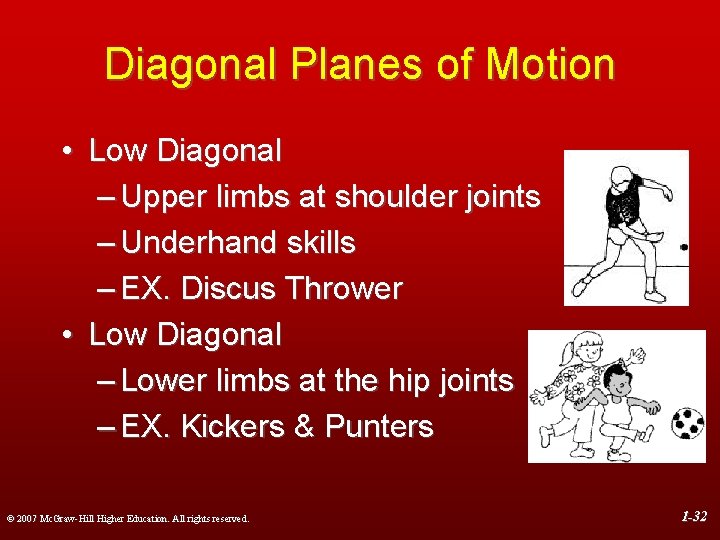 Diagonal Planes of Motion

• Low Diagonal
– Upper limbs at shoulder joints
– Underhand skills
– EX. Discus Thrower

• Low Diagonal
– Lower limbs at the hip joints
– EX. Kickers & Punters

© 2007 McGraw-Hill Higher Education. All rights reserved.

1-32